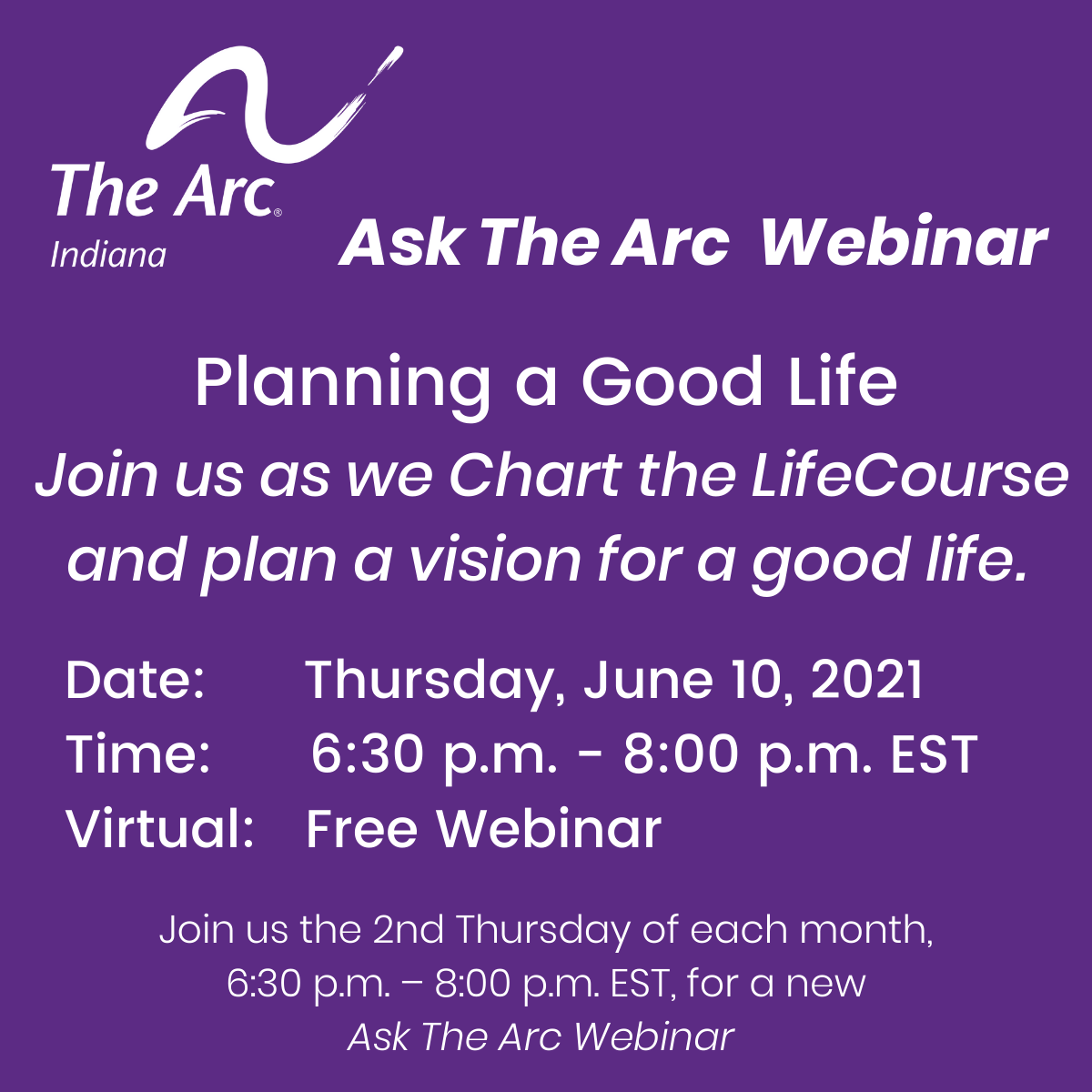 The Arc®
Indiana

Ask The Arc Webinar

Planning a Good Life

Join us as we Chart the LifeCourse and plan a vision for a good life.

Date: Thursday, June 10, 2021
Time: 6:30 p.m. - 8:00 p.m. EST
Virtual: Free Webinar

Join us the 2nd Thursday of each month, 6:30 p.m. – 8:00 p.m. EST, for a new Ask The Arc Webinar